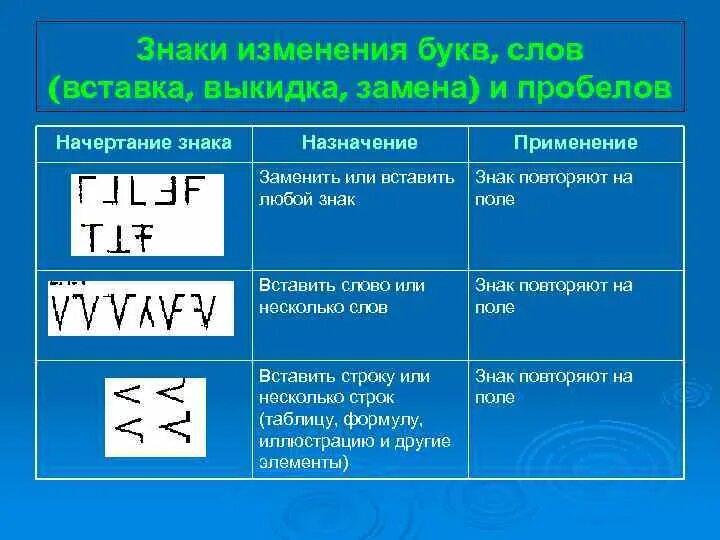 Знаки изменения букв, слов (вставка, выкидка, замена) и пробелов

| Начертание знака | Назначение | Применение |
|---|---|---|
| | Заменить или вставить любой знак | Знак повторяют на поле |
| | Вставить слово или несколько слов | Знак повторяют на поле |
| | Вставить строку или несколько строк (таблицу, формулу, иллюстрацию и другие элементы) | Знак повторяют на поле |